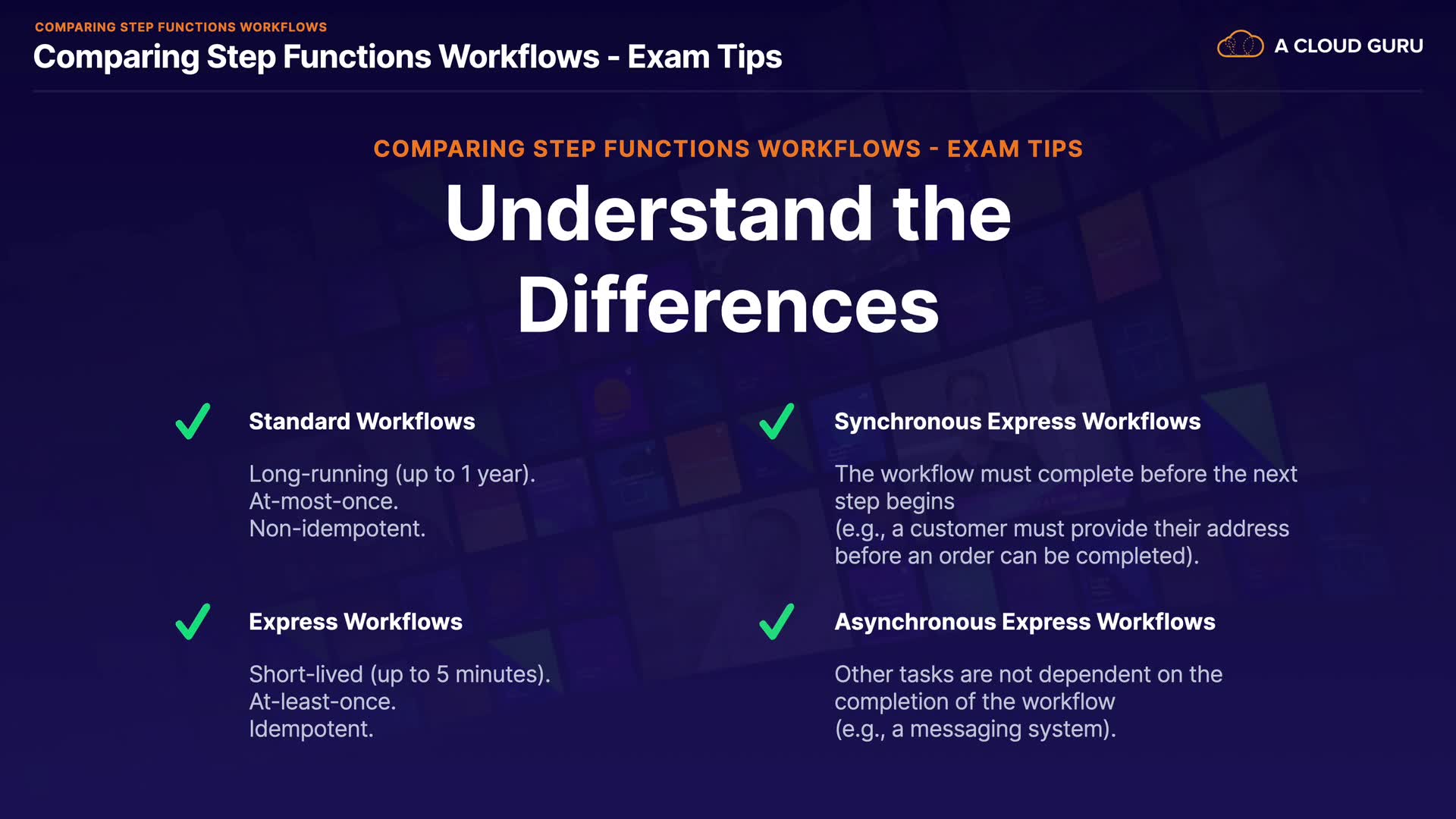 COMPARING STEP FUNCTIONS WORKFLOWS

Comparing Step Functions Workflows - Exam Tips

A CLOUD GURU

COMPARING STEP FUNCTIONS WORKFLOWS - EXAM TIPS

Understand the Differences

Standard Workflows

Long-running (up to 1 year).
At-most-once.
Non-idempotent.

Express Workflows

Short-lived (up to 5 minutes).
At-least-once.
Idempotent.

Synchronous Express Workflows

The workflow must complete before the next step begins
(e.g., a customer must provide their address before an order can be completed).

Asynchronous Express Workflows

Other tasks are not dependent on the completion of the workflow
(e.g., a messaging system).